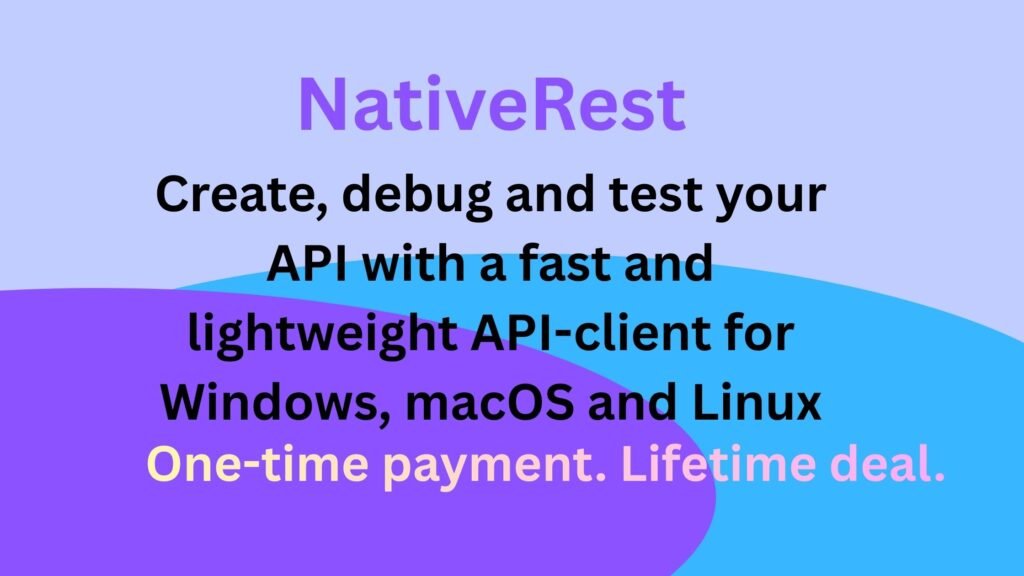 NativeRest

Create, debug and test your API with a fast and lightweight API-client for Windows, macOS and Linux

One-time payment. Lifetime deal.